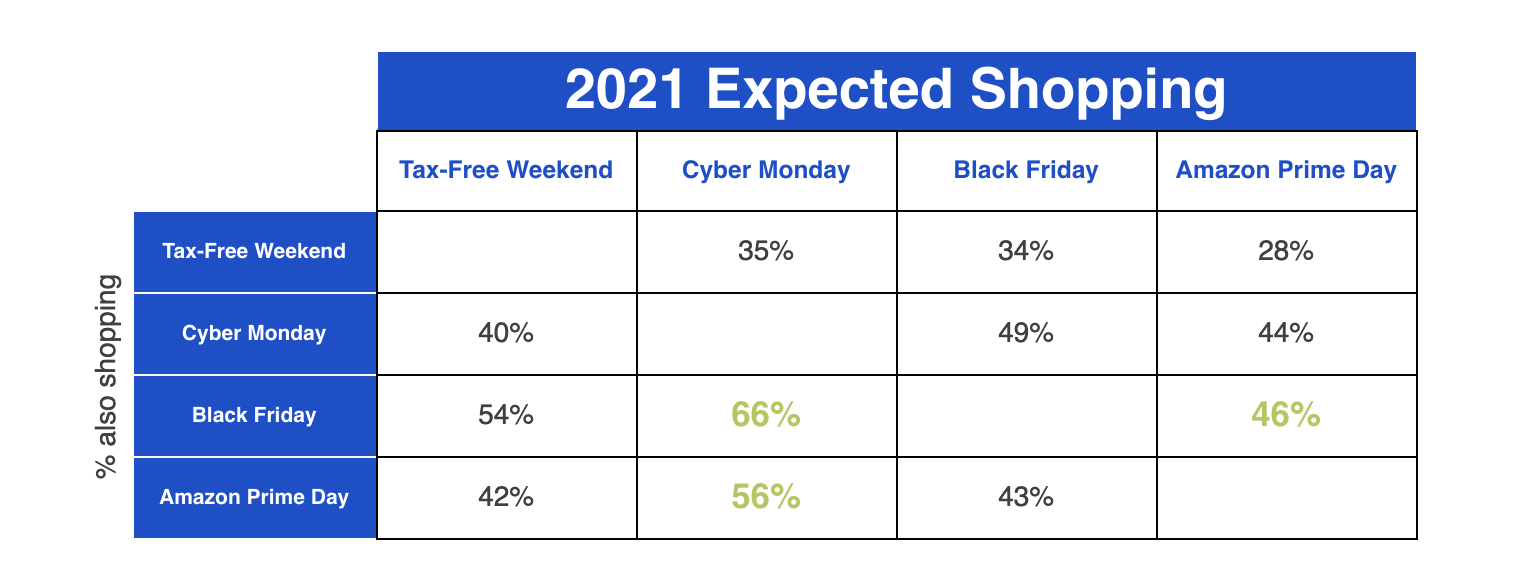 2021 Expected Shopping

% also shopping

| | Tax-Free Weekend | Cyber Monday | Black Friday | Amazon Prime Day |
|---|---|---|---|---|
| Tax-Free Weekend | | 35% | 34% | 28% |
| Cyber Monday | 40% | | 49% | 44% |
| Black Friday | 54% | 66% | | 46% |
| Amazon Prime Day | 42% | 56% | 43% | |